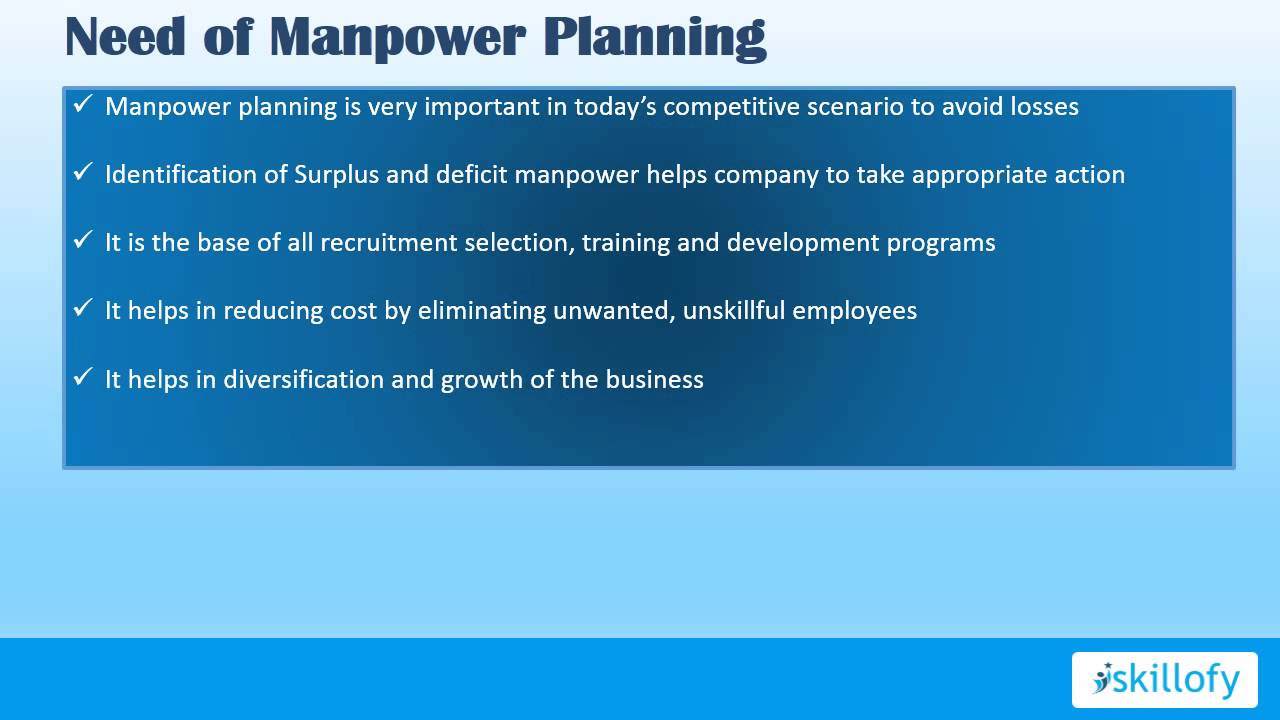 Need of Manpower Planning

✓ Manpower planning is very important in today's competitive scenario to avoid losses

✓ Identification of Surplus and deficit manpower helps company to take appropriate action

✓ It is the base of all recruitment selection, training and development programs

✓ It helps in reducing cost by eliminating unwanted, unskillful employees

✓ It helps in diversification and growth of the business

skillofy